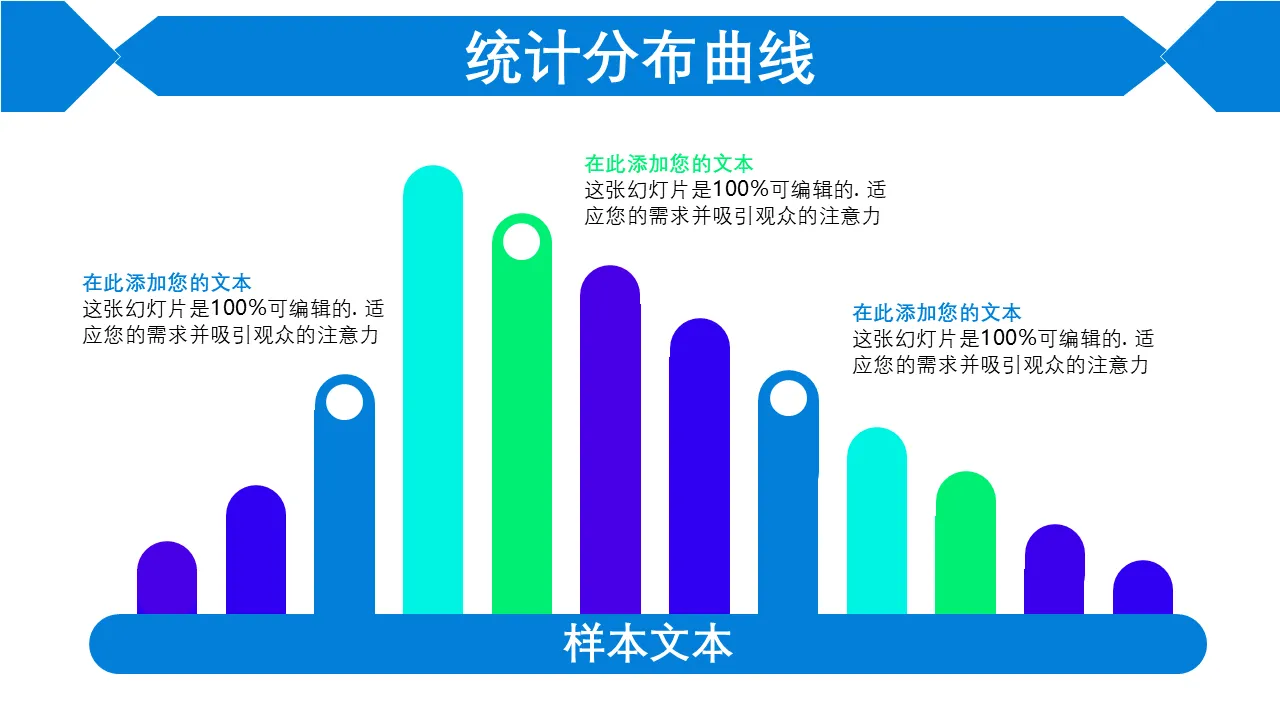 统计分布曲线

在此添加您的文本
这张幻灯片是100%可编辑的. 适应您的需求并吸引观众的注意力

在此添加您的文本
这张幻灯片是100%可编辑的. 适应您的需求并吸引观众的注意力

在此添加您的文本
这张幻灯片是100%可编辑的. 适应您的需求并吸引观众的注意力

样本文本